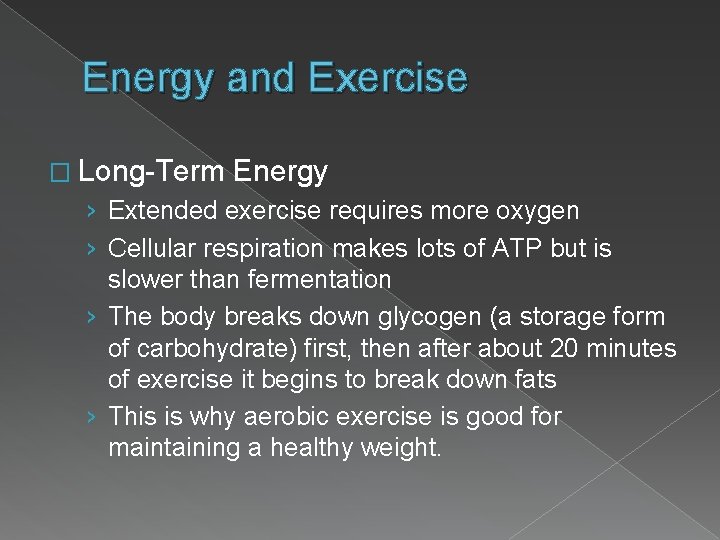 Energy and Exercise

□ Long-Term Energy

› Extended exercise requires more oxygen

› Cellular respiration makes lots of ATP but is slower than fermentation

› The body breaks down glycogen (a storage form of carbohydrate) first, then after about 20 minutes of exercise it begins to break down fats

› This is why aerobic exercise is good for maintaining a healthy weight.